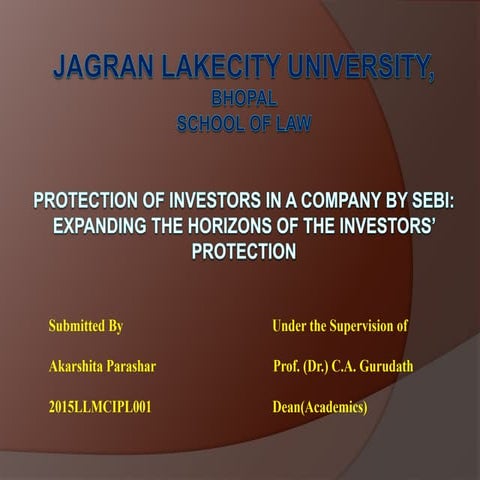 JAGRAN LAKECITY UNIVERSITY,
BHOPAL
SCHOOL OF LAW

PROTECTION OF INVESTORS IN A COMPANY BY SEBI: EXPANDING THE HORIZONS OF THE INVESTORS' PROTECTION

Submitted By

Akarshita Parashar

2015LLMCIPL001

Under the Supervision of

Prof. (Dr.) C.A. Gurudath

Dean(Academics)